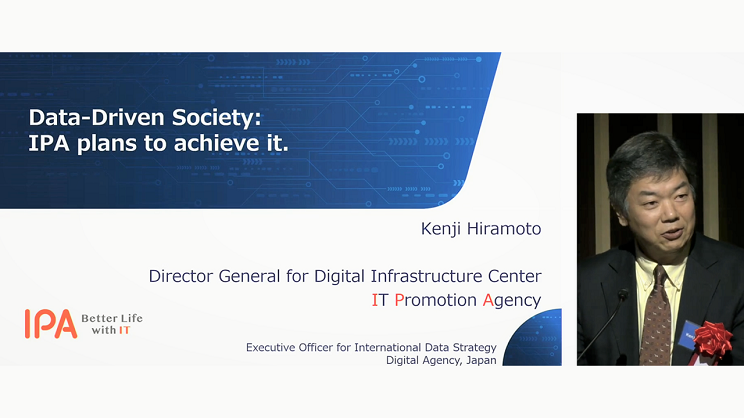 Data-Driven Society:
IPA plans to achieve it.

Kenji Hiramoto

Director General for Digital Infrastructure Center
IT Promotion Agency

IPA Better Life with IT

Executive Officer for International Data Strategy
Digital Agency, Japan